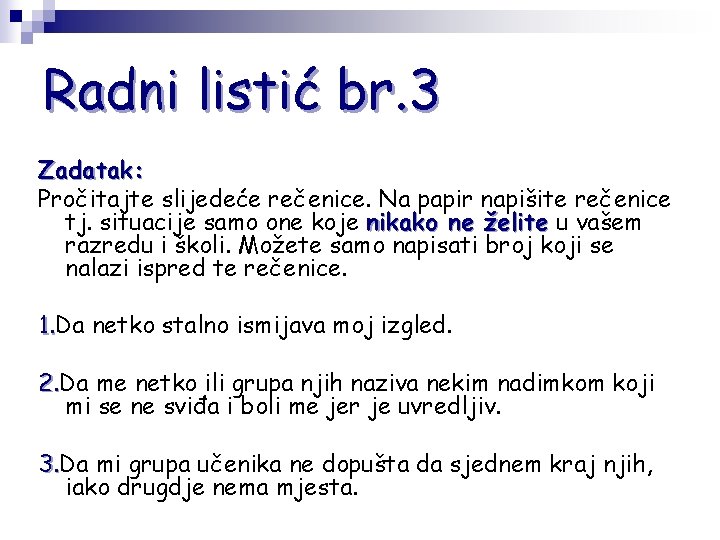 Radni listić br.3

Zadatak:
Pročitajte slijedeće rečenice. Na papir napišite rečenice tj. situacije samo one koje nikako ne želite u vašem razredu i školi. Možete samo napisati broj koji se nalazi ispred te rečenice.

1.Da netko stalno ismijava moj izgled.

2.Da me netko ili grupa njih naziva nekim nadimkom koji mi se ne sviđa i boli me jer je uvredljiv.

3.Da mi grupa učenika ne dopušta da sjednem kraj njih, iako drugdje nema mjesta.